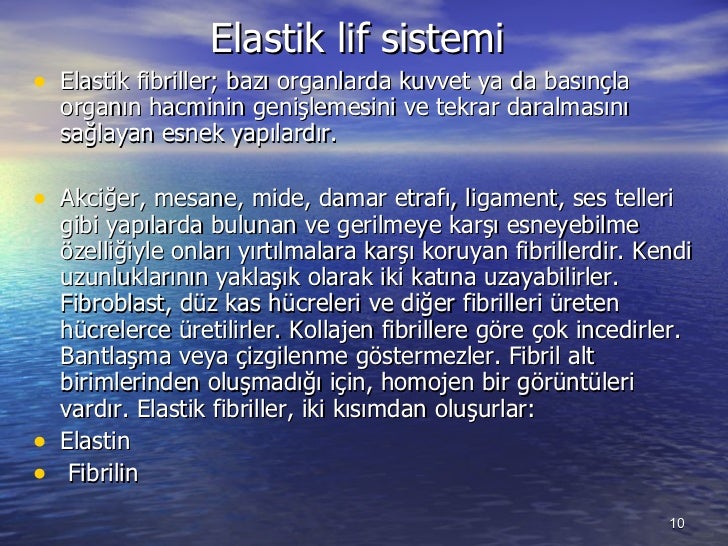 Elastik lif sistemi

• Elastik fibriller; bazı organlarda kuvvet ya da basınçla organın hacminin genişlemesini ve tekrar daralmasını sağlayan esnek yapılardır.

• Akciğer, mesane, mide, damar etrafı, ligament, ses telleri gibi yapılarda bulunan ve gerilmeye karşı esneyebilme özelliğiyle onları yırtılmalara karşı koruyan fibrillerdir. Kendi uzunluklarının yaklaşık olarak iki katına uzayabilirler. Fibroblast, düz kas hücreleri ve diğer fibrilleri üreten hücrelerce üretilirler. Kollajen fibrillere göre çok incedirler. Bantlaşma veya çizgilenme göstermezler. Fibril alt birimlerinden oluşmadığı için, homojen bir görüntüleri vardır. Elastik fibriller, iki kısımdan oluşurlar:
• Elastin
• Fibrilin

10